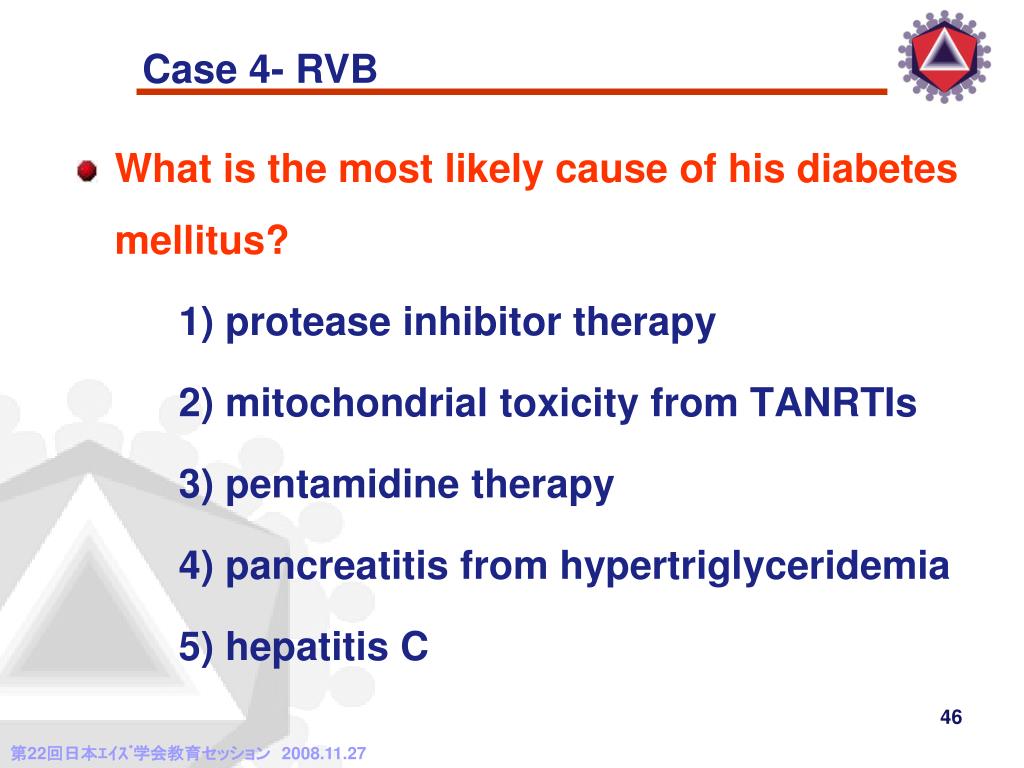 Case 4- RVB

What is the most likely cause of his diabetes mellitus?

1) protease inhibitor therapy

2) mitochondrial toxicity from TANRTIs

3) pentamidine therapy

4) pancreatitis from hypertriglyceridemia

5) hepatitis C

46

第22回日本ｴｲｽﾞ学会教育セッション 2008.11.27